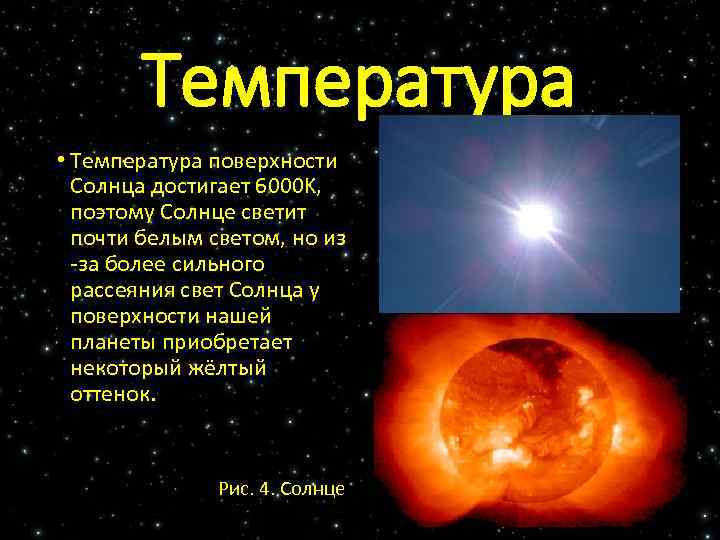 Температура

• Температура поверхности Солнца достигает 6000К, поэтому Солнце светит почти белым светом, но из -за более сильного рассеяния свет Солнца у поверхности нашей планеты приобретает некоторый жёлтый оттенок.

Рис. 4. Солнце